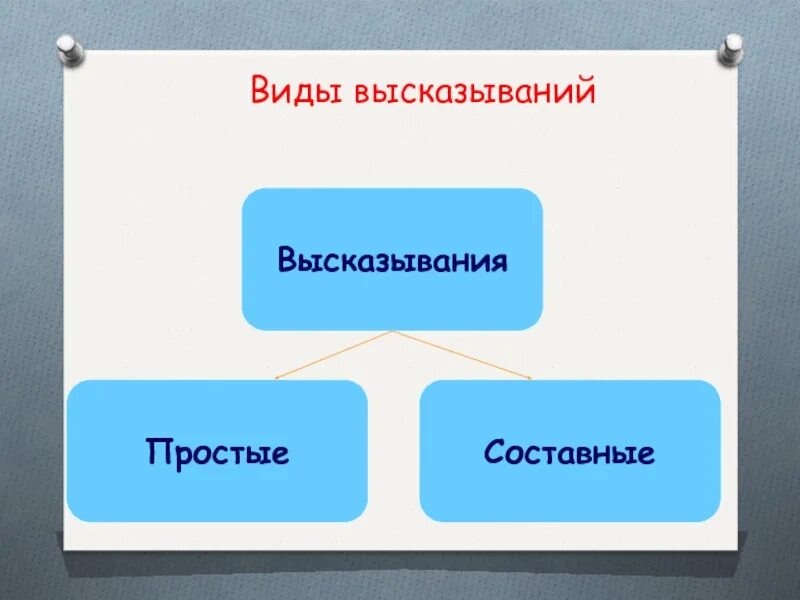 Виды высказываний

Высказывания

Простые

Составные